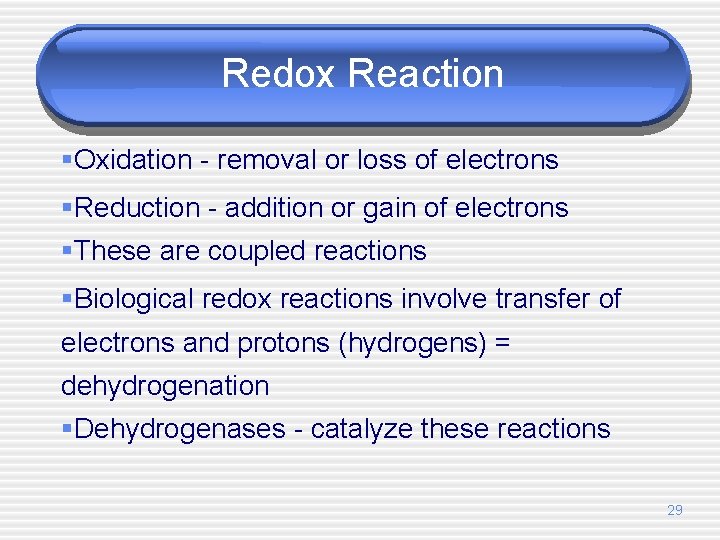 Redox Reaction

▪Oxidation - removal or loss of electrons

▪Reduction - addition or gain of electrons

▪These are coupled reactions

▪Biological redox reactions involve transfer of electrons and protons (hydrogens) = dehydrogenation

▪Dehydrogenases - catalyze these reactions

29